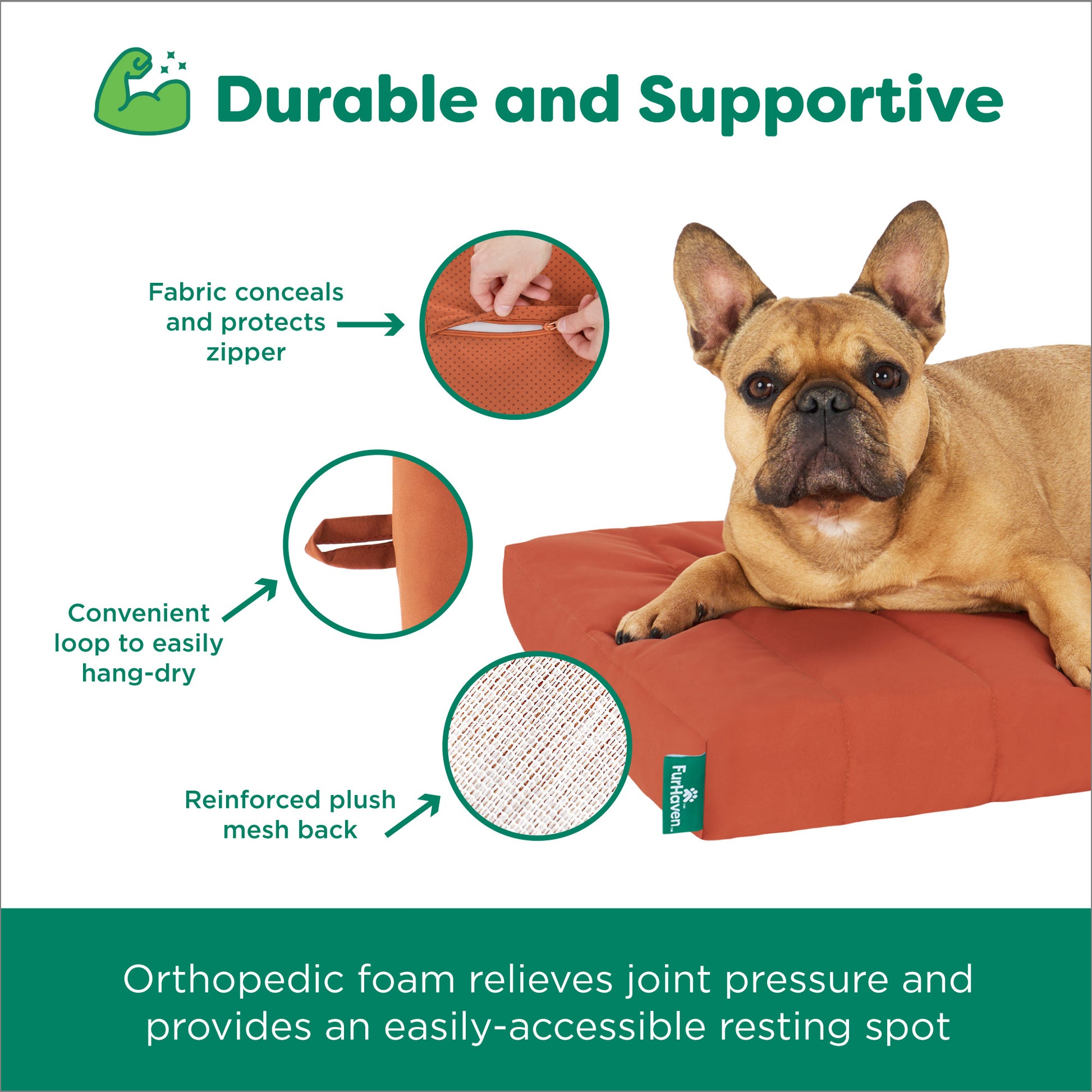 Durable and Supportive

Fabric conceals and protects zipper

Convenient loop to easily hang-dry

Reinforced plush mesh back

FurHaven

Orthopedic foam relieves joint pressure and provides an easily-accessible resting spot